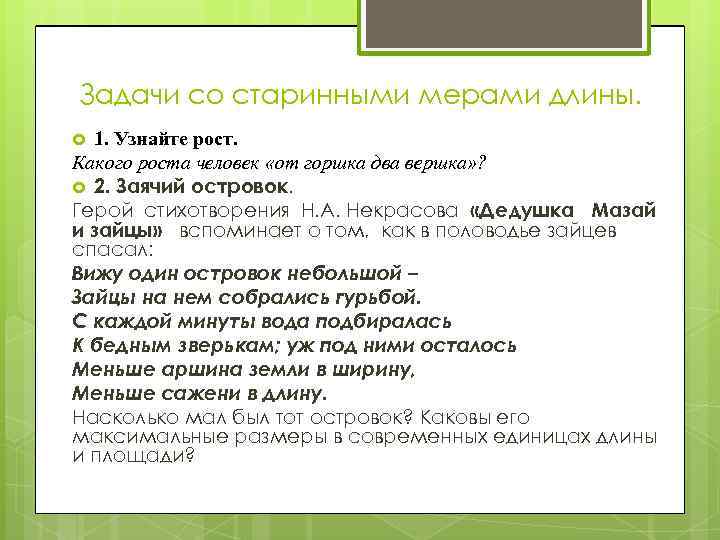 Задачи со старинными мерами длины.

1. Узнайте рост.

Какого роста человек «от горшка два вершка»?

2. Заячий островок.

Герой стихотворения Н.А. Некрасова «Дедушка Мазай и зайцы» вспоминает о том, как в половодье зайцев спасал:

Вижу один островок небольшой –
Зайцы на нем собрались гурьбой.
С каждой минуты вода подбиралась
К бедным зверькам; уж под ними осталось
Меньше аршина земли в ширину,
Меньше сажени в длину.

Насколько мал был тот островок? Каковы его максимальные размеры в современных единицах длины и площади?